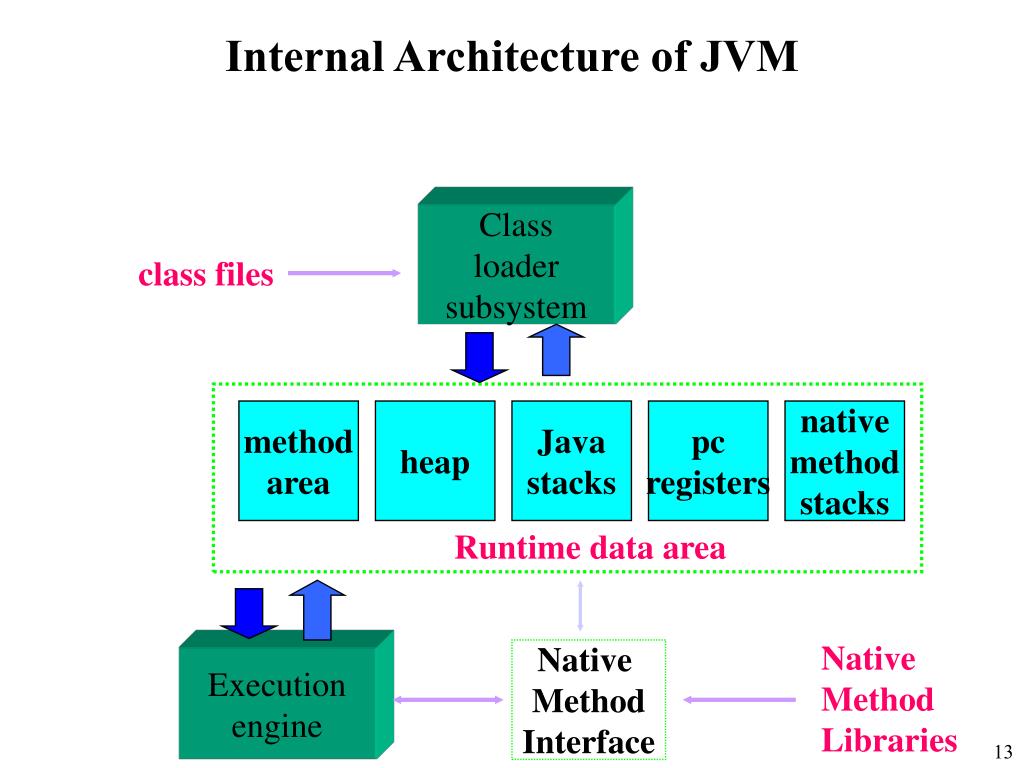 Internal Architecture of JVM

class files

Class loader subsystem

method area

heap

Java stacks

pc registers

native method stacks

Runtime data area

Execution engine

Native Method Interface

Native Method Libraries

13